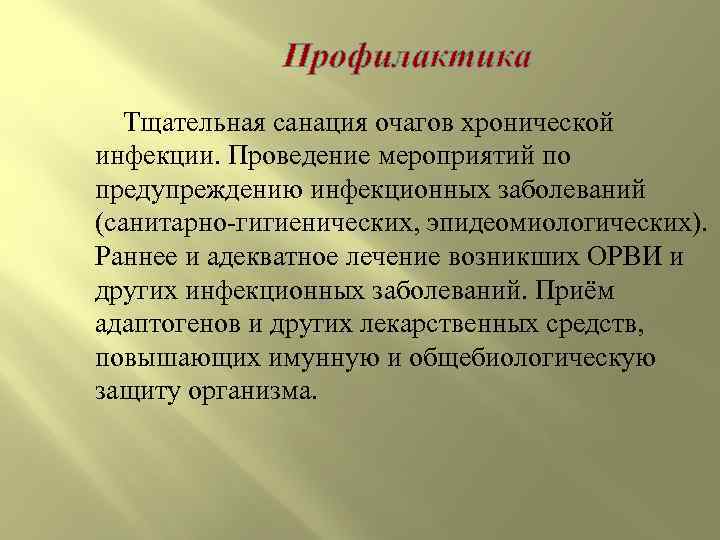 Профилактика

Тщательная санация очагов хронической инфекции. Проведение мероприятий по предупреждению инфекционных заболеваний (санитарно-гигиенических, эпидеомиологических). Раннее и адекватное лечение возникших ОРВИ и других инфекционных заболеваний. Приём адаптогенов и других лекарственных средств, повышающих имунную и общебиологическую защиту организма.